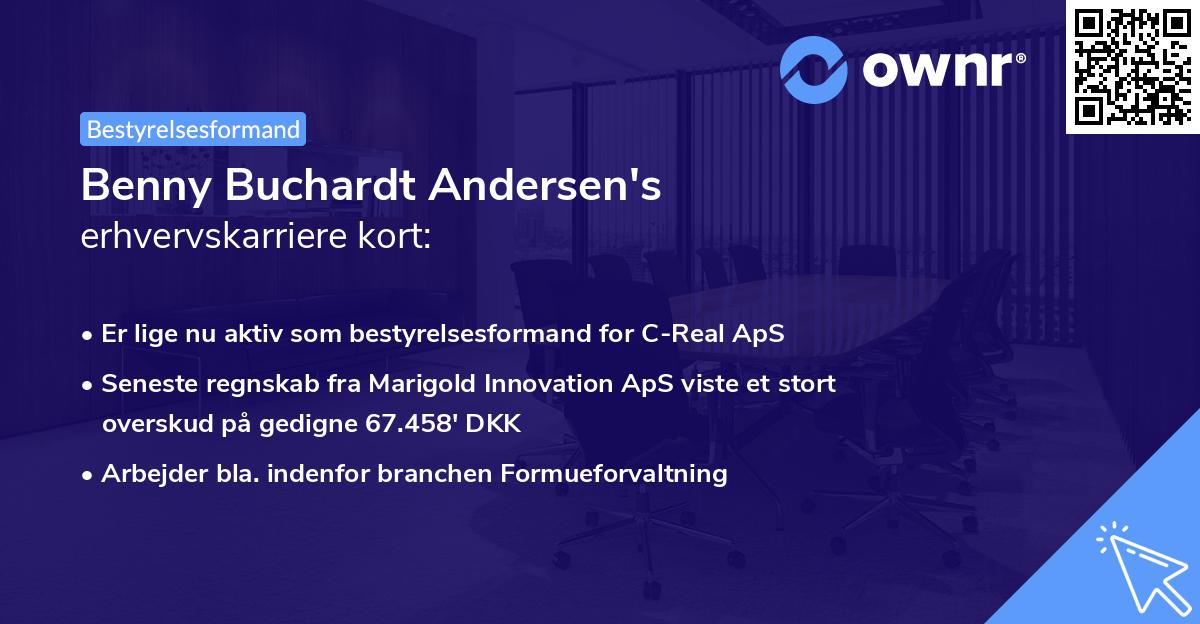 ownr®

Bestyrelsesformand

Benny Buchardt Andersen's
erhvervskarriere kort:

• Er lige nu aktiv som bestyrelsesformand for C-Real ApS
• Seneste regnskab fra Marigold Innovation ApS viste et stort overskud på gedigne 67.458' DKK
• Arbejder bla. indenfor branchen Formueforvaltning